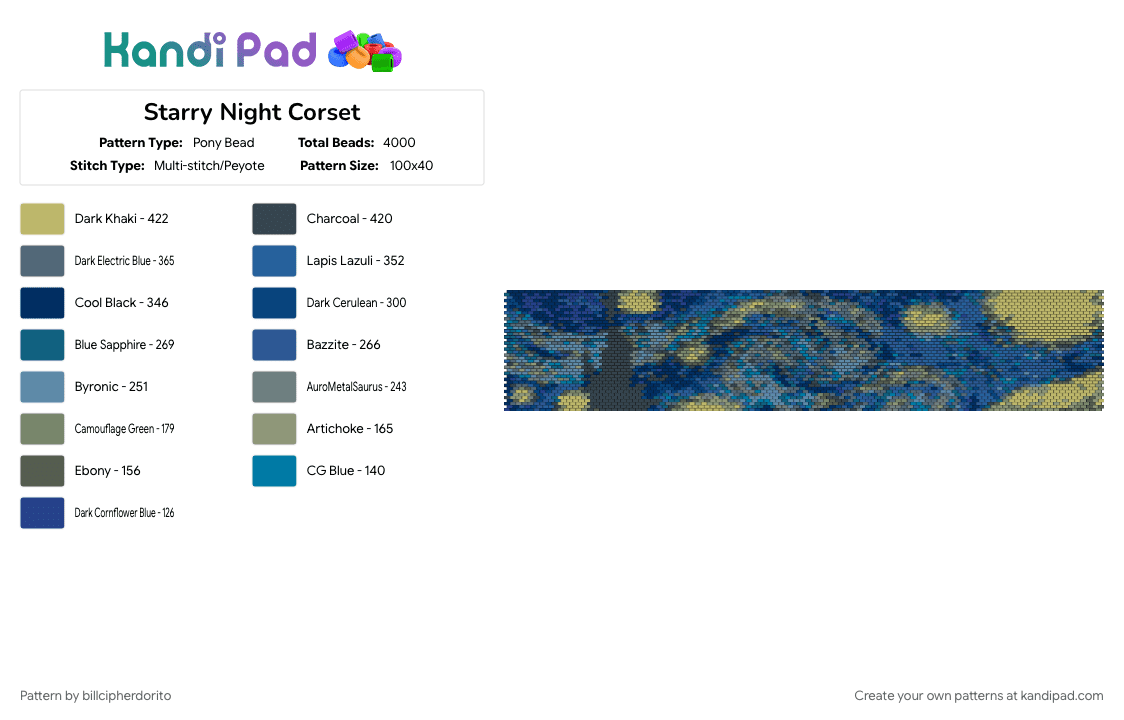 Kandi Pad

Starry Night Corset

Pattern Type: Pony Bead
Total Beads: 4000
Stitch Type: Multi-stitch/Peyote
Pattern Size: 100x40

Dark Khaki - 422
Dark Electric Blue - 365
Cool Black - 346
Blue Sapphire - 269
Byronic - 251
Camouflage Green - 179
Ebony - 156
Dark Cornflower Blue - 126

Charcoal - 420
Lapis Lazuli - 352
Dark Cerulean - 300
Bazzite - 266
AuroMetalSaurus - 243
Artichoke - 165
CG Blue - 140

Pattern by billcipherdorito

Create your own patterns at kandipad.com